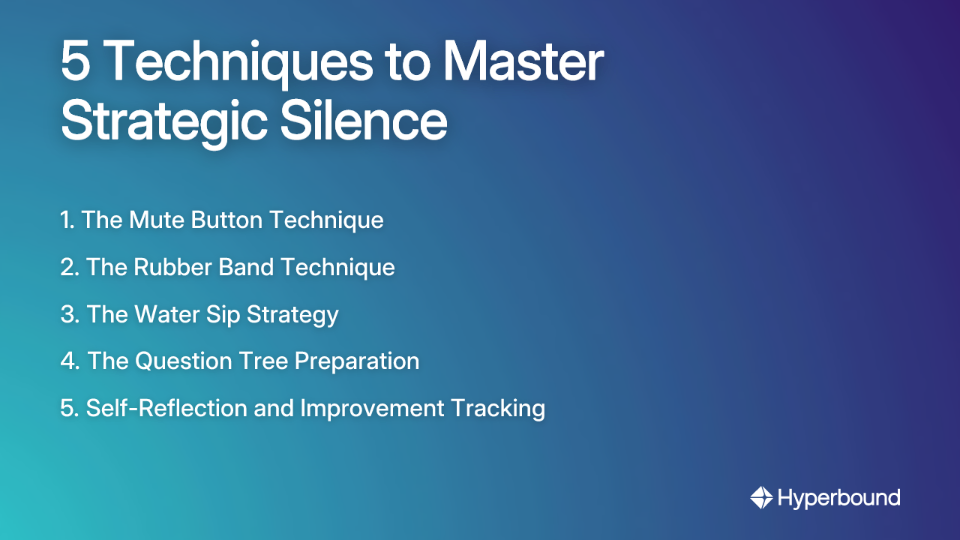 5 Techniques to Master Strategic Silence

1. The Mute Button Technique
2. The Rubber Band Technique
3. The Water Sip Strategy
4. The Question Tree Preparation
5. Self-Reflection and Improvement Tracking

Hyperbound